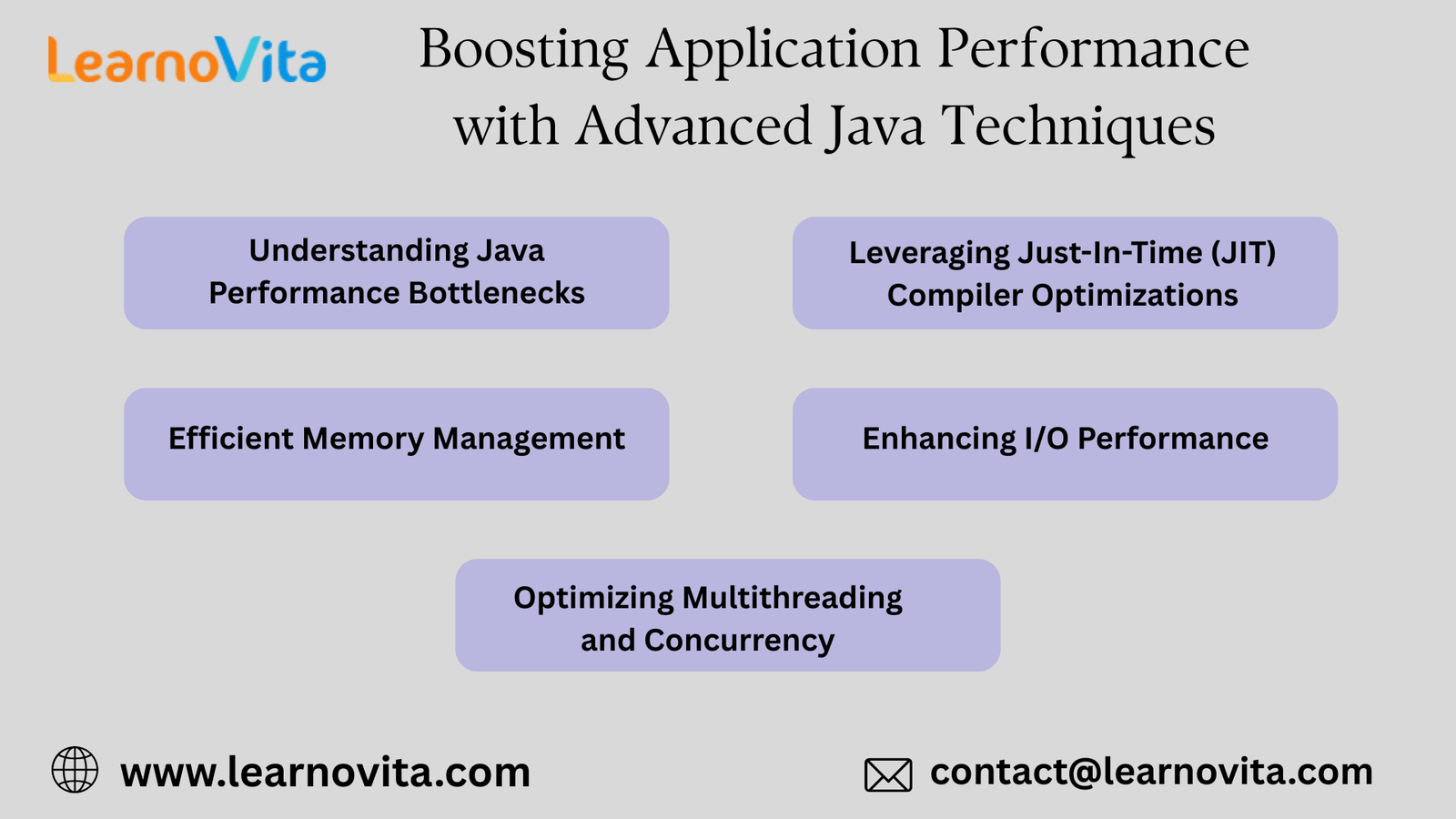 LearnoVita

Boosting Application Performance with Advanced Java Techniques

Understanding Java Performance Bottlenecks

Leveraging Just-In-Time (JIT) Compiler Optimizations

Efficient Memory Management

Enhancing I/O Performance

Optimizing Multithreading and Concurrency

www.learnovita.com

contact@learnovita.com